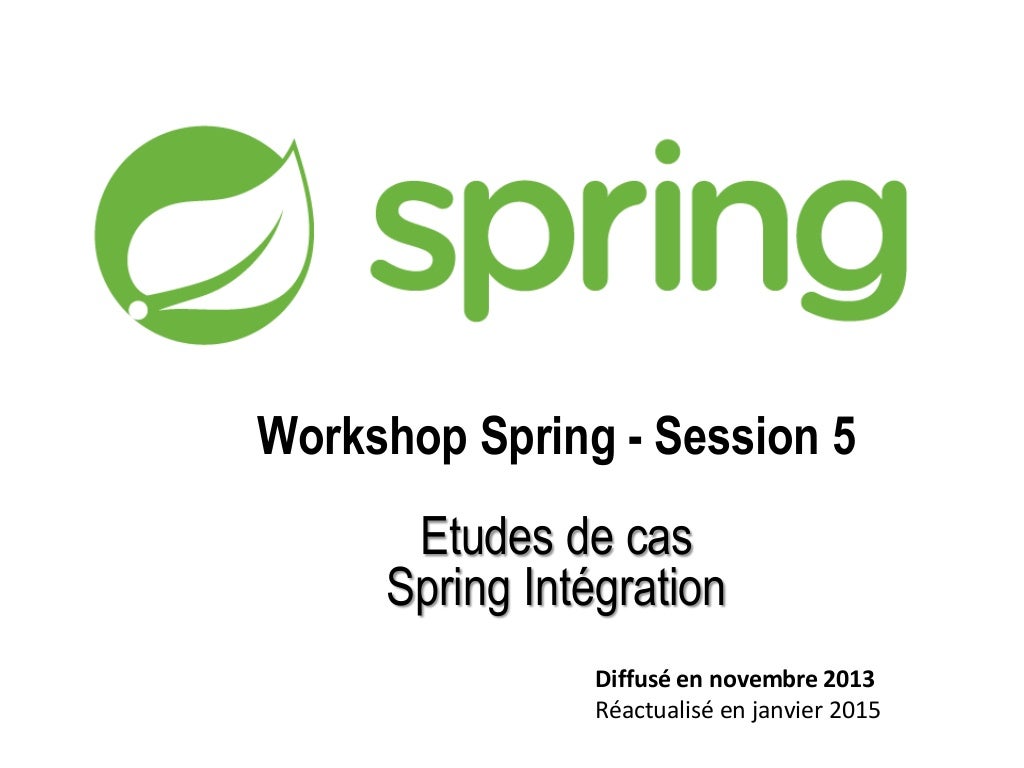 spring

Workshop Spring - Session 5

Etudes de cas
Spring Intégration

Diffusé en novembre 2013
Réactualisé en janvier 2015